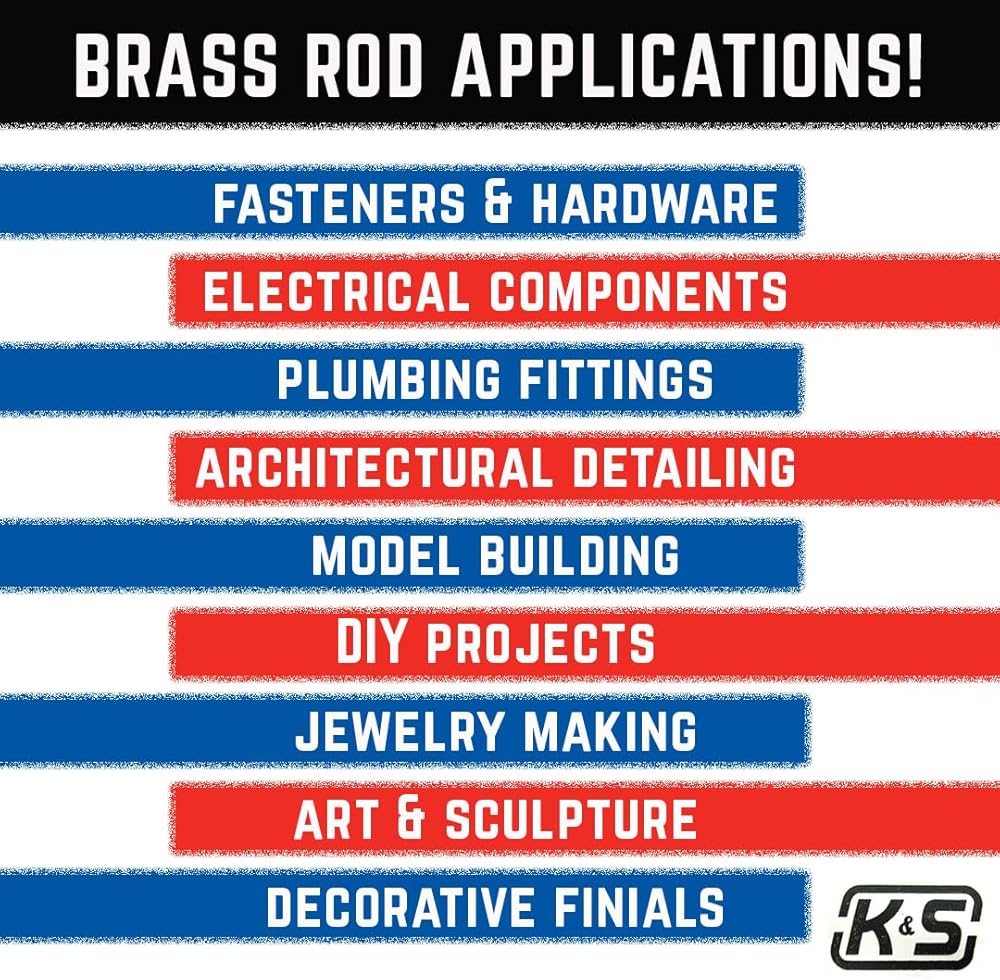 BRASS ROD APPLICATIONS!

FASTENERS & HARDWARE

ELECTRICAL COMPONENTS

PLUMBING FITTINGS

ARCHITECTURAL DETAILING

MODEL BUILDING

DIY PROJECTS

JEWELRY MAKING

ART & SCULPTURE

DECORATIVE FINIALS

K&S